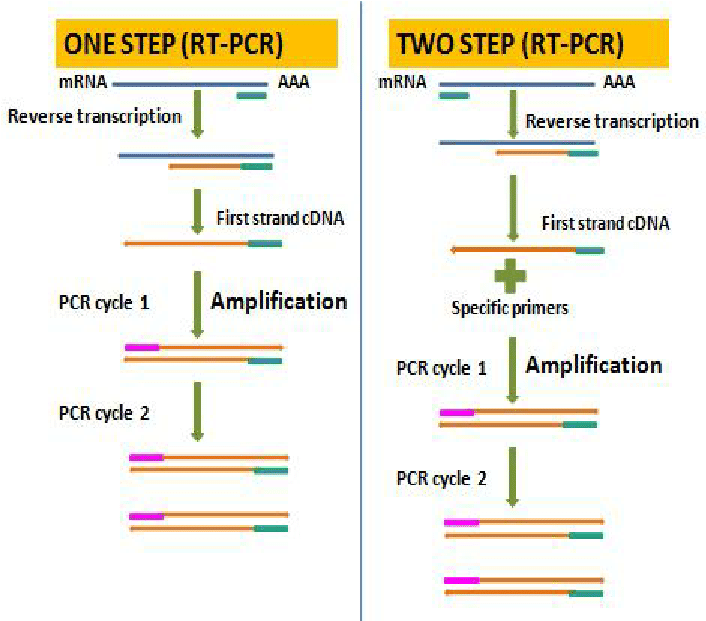 ONE STEP (RT-PCR)

mRNA AAA

Reverse transcription

First strand cDNA

PCR cycle 1

Amplification

PCR cycle 2

TWO STEP (RT-PCR)

mRNA AAA

Reverse transcription

First strand cDNA

Specific primers

PCR cycle 1

Amplification

PCR cycle 2